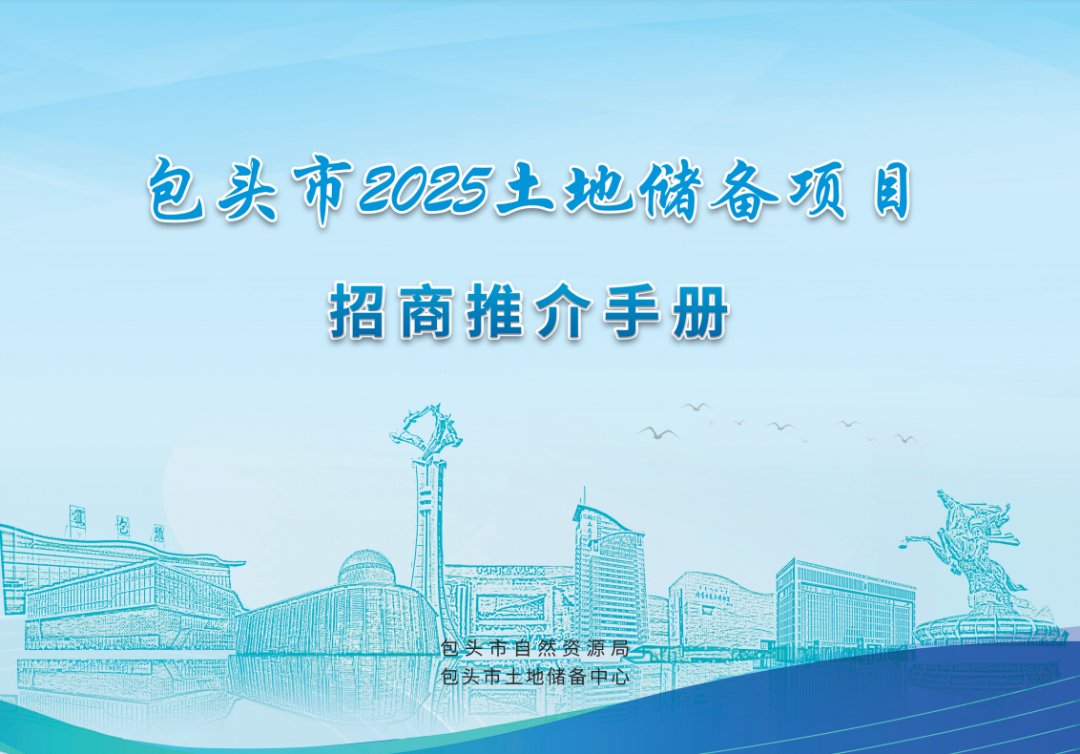 包头市2025土地储备项目

招商推介手册

包头市自然资源局
包头市土地储备中心